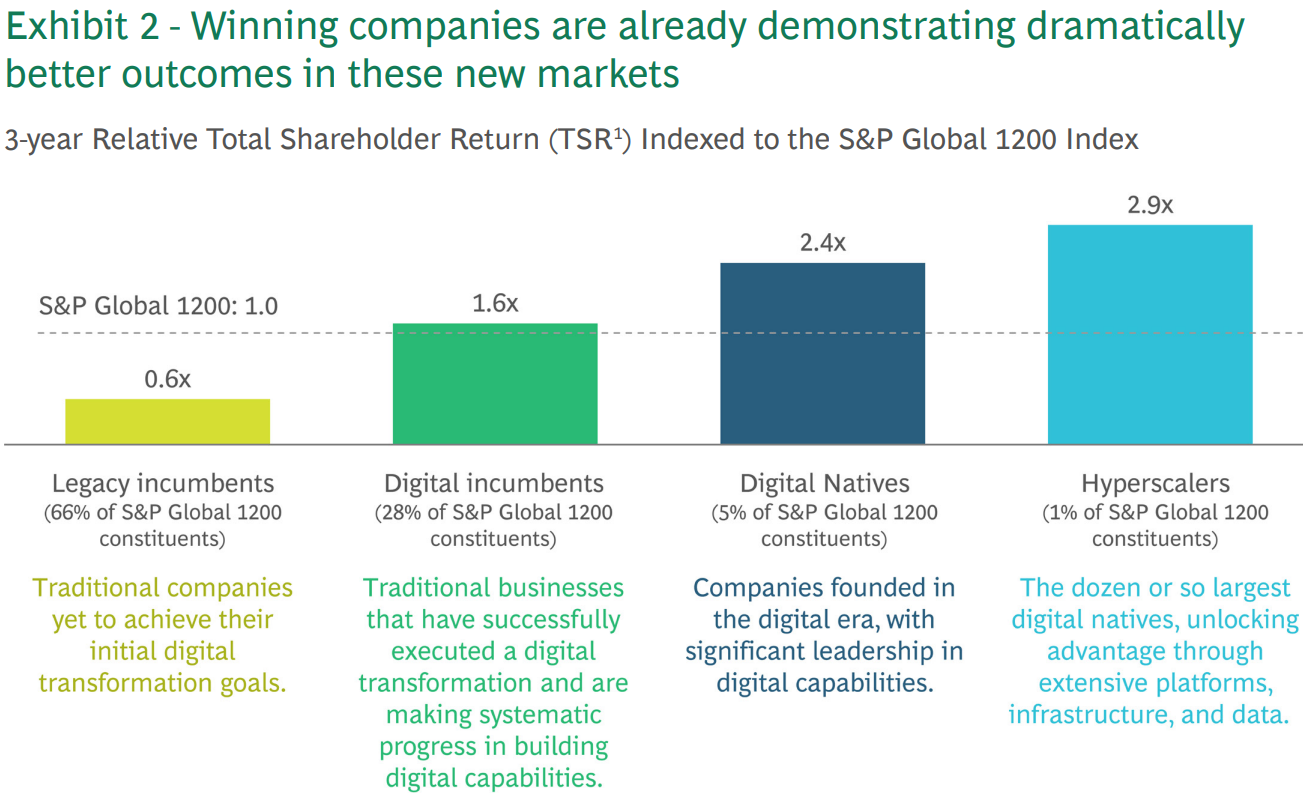 Exhibit 2 - Winning companies are already demonstrating dramatically better outcomes in these new markets

3-year Relative Total Shareholder Return (TSR$^1$) Indexed to the S&P Global 1200 Index

S&P Global 1200: 1.0

0.6x

1.6x

2.4x

2.9x

Legacy incumbents
(66% of S&P Global 1200 constituents)

Traditional companies yet to achieve their initial digital transformation goals.

Digital incumbents
(28% of S&P Global 1200 constituents)

Traditional businesses that have successfully executed a digital transformation and are making systematic progress in building digital capabilities.

Digital Natives
(5% of S&P Global 1200 constituents)

Companies founded in the digital era, with significant leadership in digital capabilities.

Hyperscalers
(1% of S&P Global 1200 constituents)

The dozen or so largest digital natives, unlocking advantage through extensive platforms, infrastructure, and data.